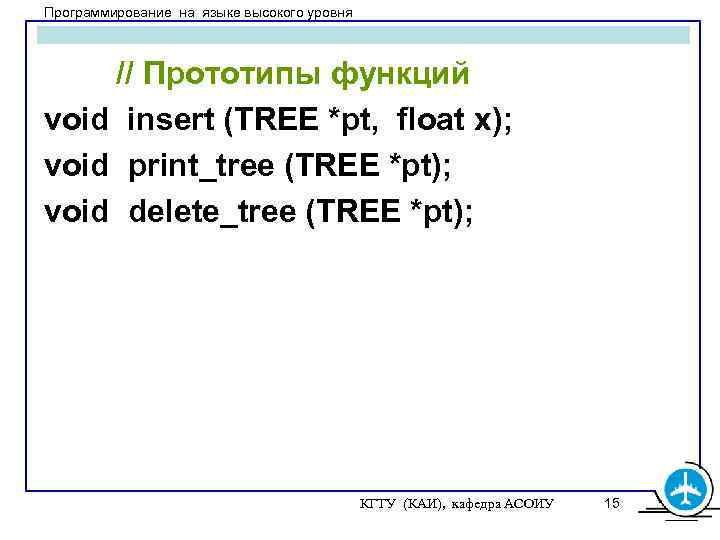 Программирование на языке высокого уровня

// Прототипы функций

void insert (TREE *pt, float x);

void print_tree (TREE *pt);

void delete_tree (TREE *pt);

КГТУ (КАИ), кафедра АСОИУ 15